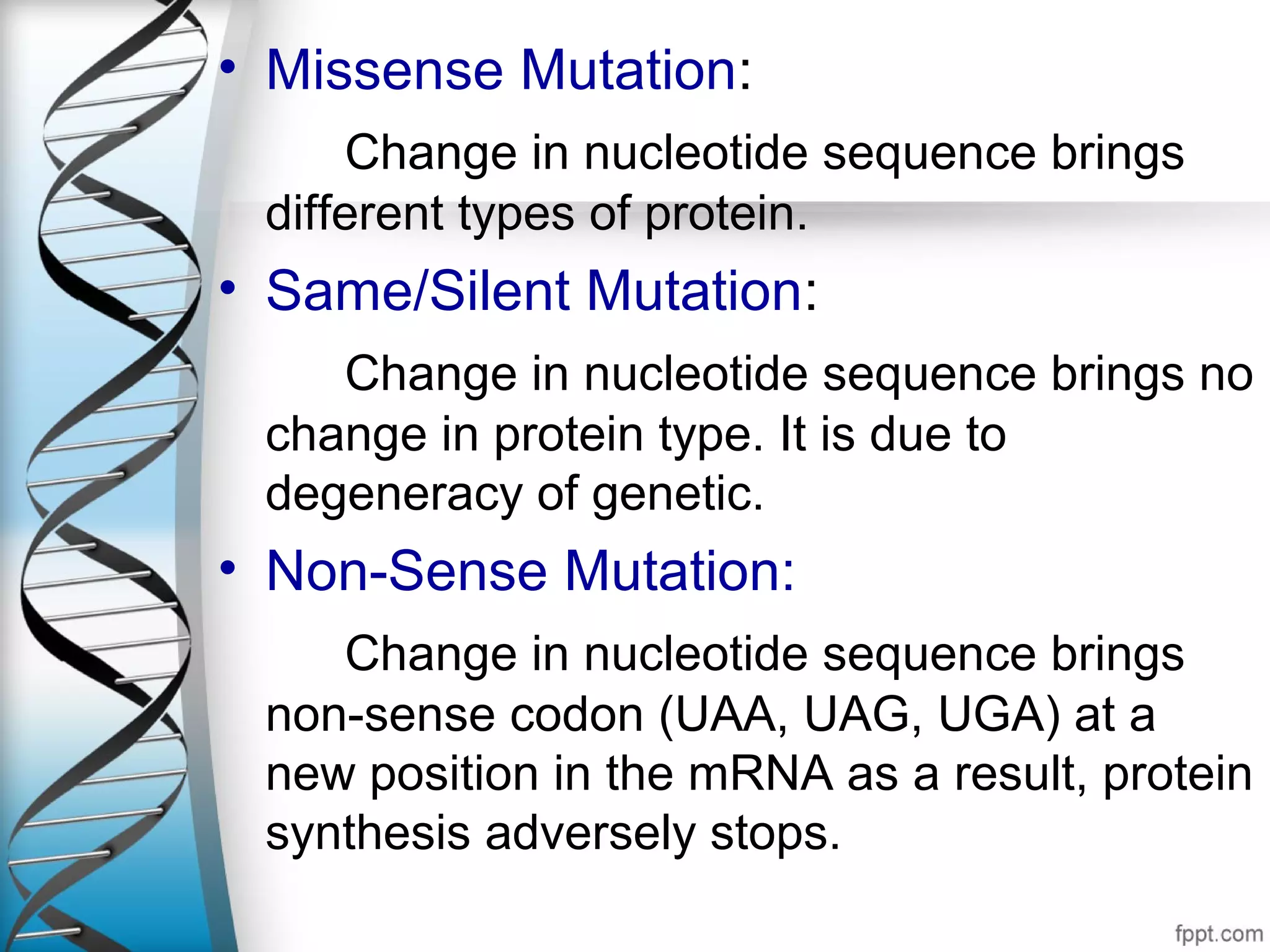 • Missense Mutation:

Change in nucleotide sequence brings different types of protein.

• Same/Silent Mutation:

Change in nucleotide sequence brings no change in protein type. It is due to degeneracy of genetic.

• Non-Sense Mutation:

Change in nucleotide sequence brings non-sense codon (UAA, UAG, UGA) at a new position in the mRNA as a result, protein synthesis adversely stops.

fppt.com